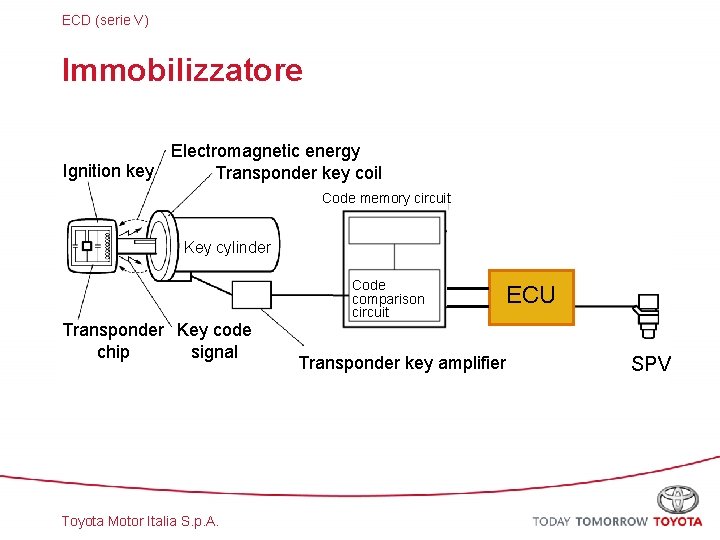 ECD (serie V)

Immobilizzatore

Electromagnetic energy
Ignition key
Transponder key coil
Code memory circuit
Key cylinder
Code comparison circuit
ECU
Transponder chip
Key code signal
Transponder key amplifier
SPV

Toyota Motor Italia S.p.A.

TODAY TOMORROW TOYOTA